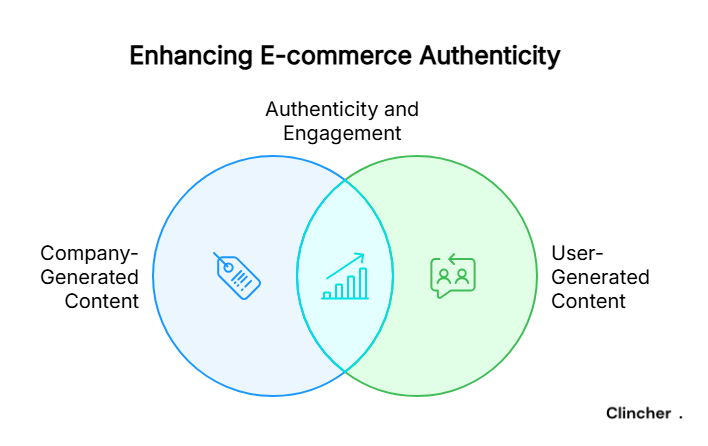 Enhancing E-commerce Authenticity

Authenticity and Engagement

Company-Generated Content

User-Generated Content

Clincher .